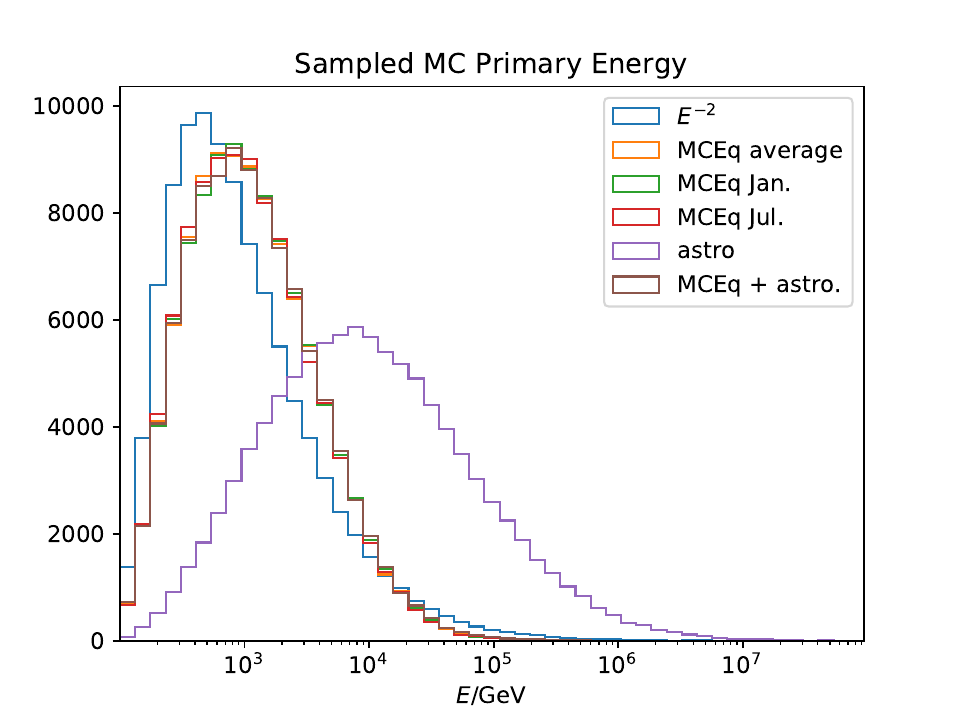 Sampled MC Primary Energy

$E^{-2}$
MCEq average
MCEq Jan.
MCEq Jul.
astro
MCEq + astro.

10000
8000
6000
4000
2000
0

$10^3$
$10^4$
$10^5$
$10^6$
$10^7$

$E$/GeV